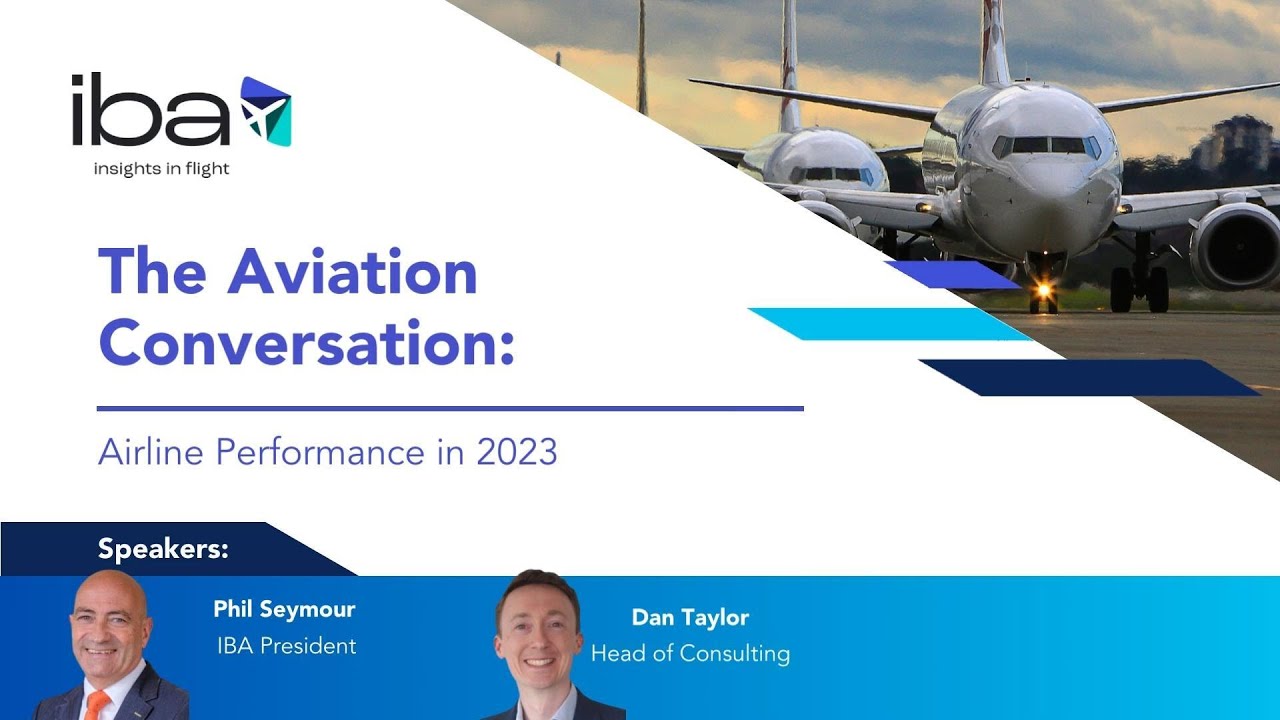 iba
insights in flight

The Aviation Conversation:

Airline Performance in 2023

Speakers:

Phil Seymour
IBA President

Dan Taylor
Head of Consulting